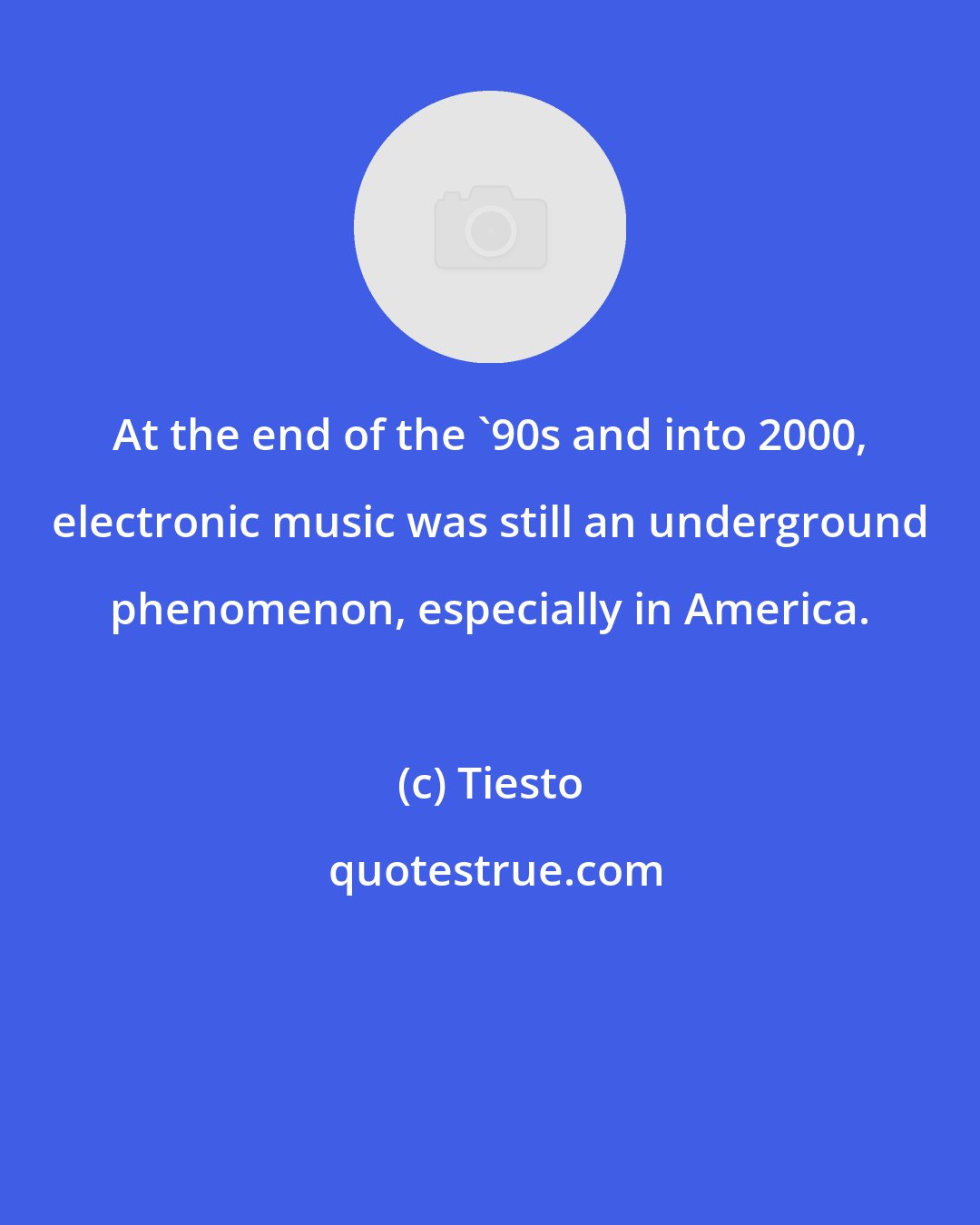 At the end of the `90s and into 2000, electronic music was still an underground phenomenon, especially in America.

(c) Tiesto

quotestrue.com